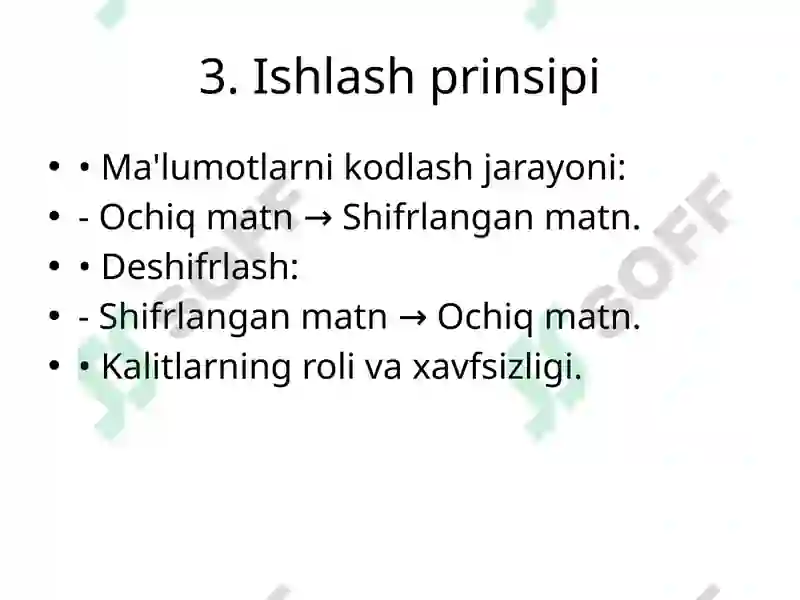 3. Ishlash prinsipi

• • Ma'lumotlarni kodlash jarayoni:
• - Ochiq matn → Shifrlangan matn.
• • Deshifrlash:
• - Shifrlangan matn → Ochiq matn.
• • Kalitlarning roli va xavfsizligi.

SOFF
SOFF